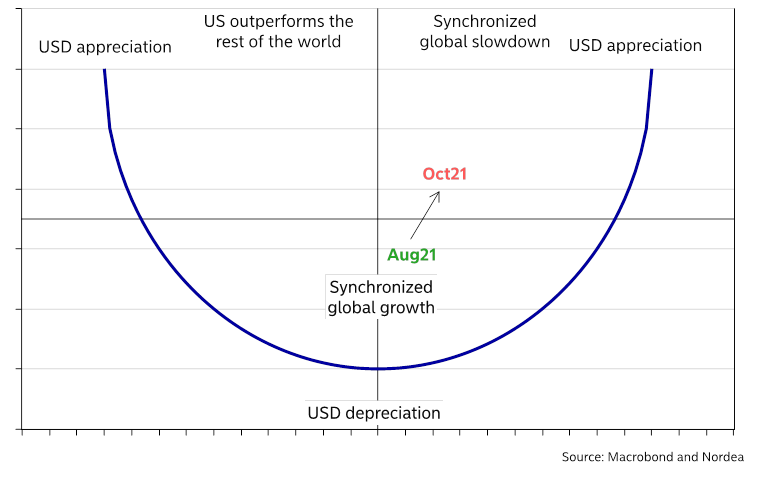 USD appreciation

US outperforms the rest of the world

Synchronized global slowdown

USD appreciation

Oct21

Aug21

Synchronized global growth

USD depreciation

Source: Macrobond and Nordea